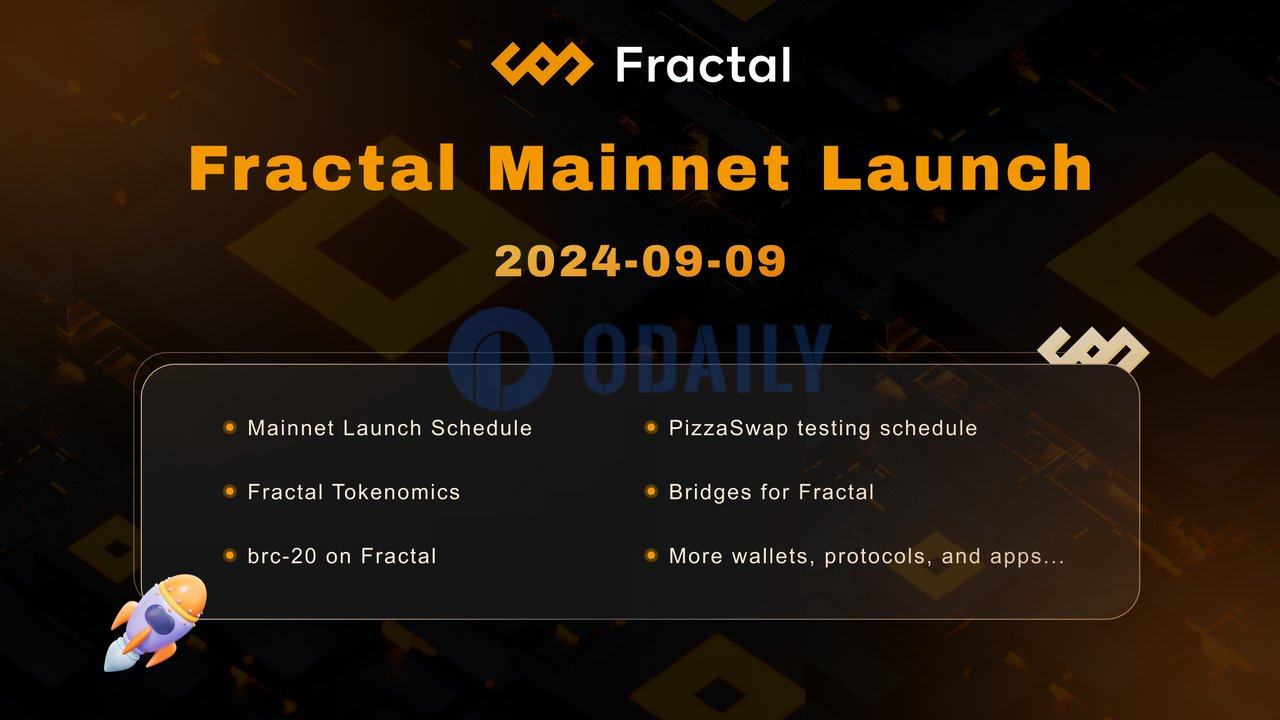 Fractal

Fractal Mainnet Launch

2024-09-09

ODAILY

Mainnet Launch Schedule

Fractal Tokenomics

brc-20 on Fractal

PizzaSwap testing schedule

Bridges for Fractal

More wallets, protocols, and apps...